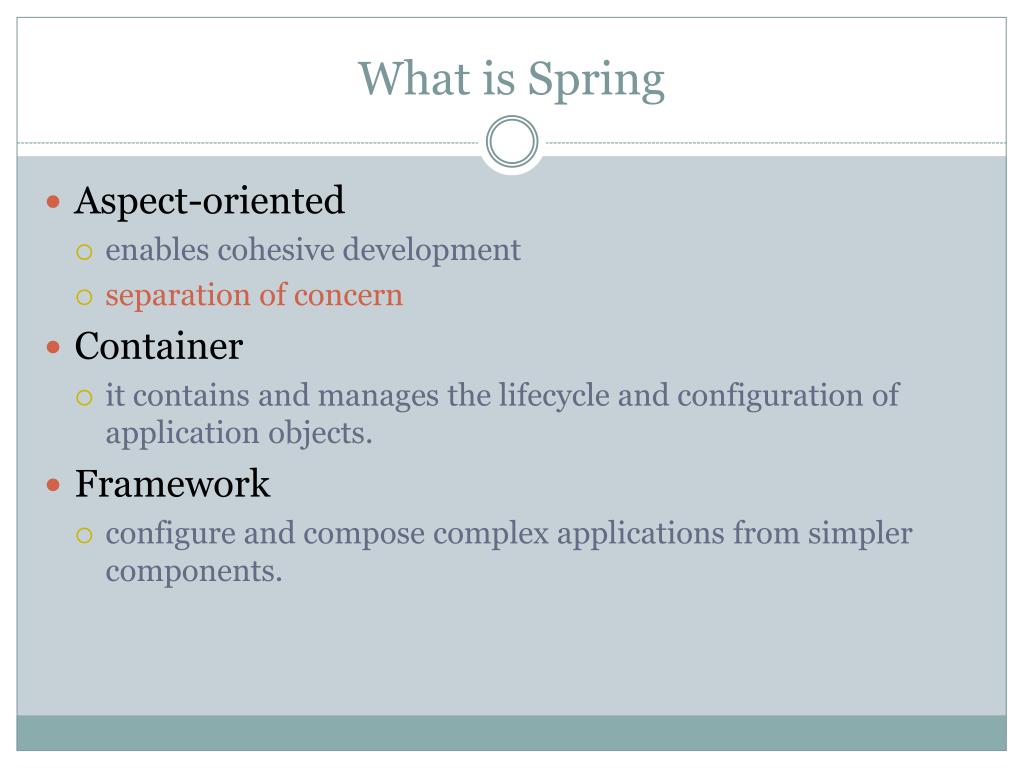 What is Spring

- Aspect-oriented
  - enables cohesive development
  - separation of concern
- Container
  - it contains and manages the lifecycle and configuration of application objects.
- Framework
  - configure and compose complex applications from simpler components.